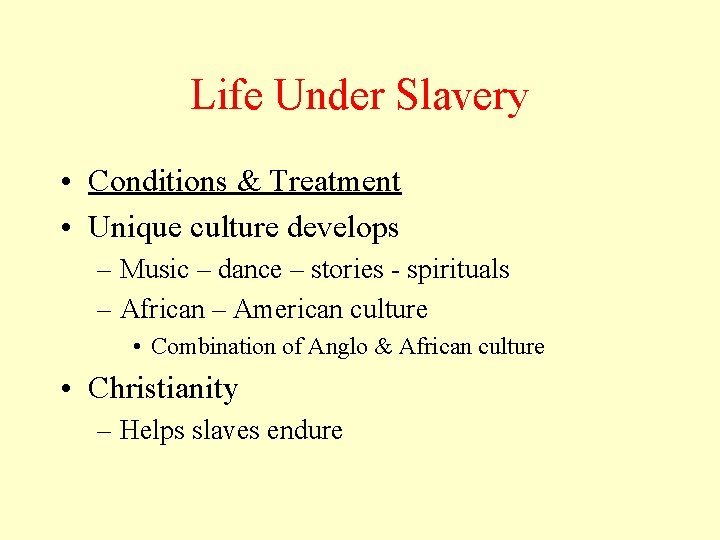 Life Under Slavery

• Conditions & Treatment
• Unique culture develops
– Music – dance – stories - spirituals
– African – American culture
• Combination of Anglo & African culture
• Christianity
– Helps slaves endure